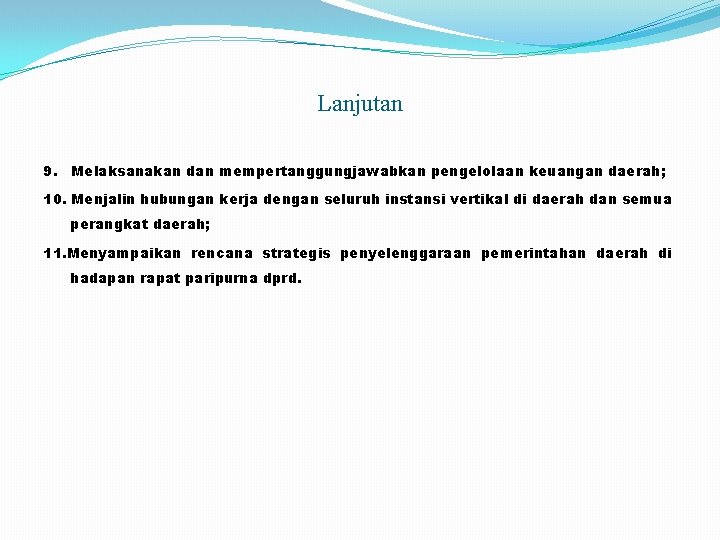 Lanjutan

9. Melaksanakan dan mempertanggungjawabkan pengelolaan keuangan daerah;

10. Menjalin hubungan kerja dengan seluruh instansi vertikal di daerah dan semua perangkat daerah;

11.Menyampaikan rencana strategis penyelenggaraan pemerintahan daerah di hadapan rapat paripurna dprd.